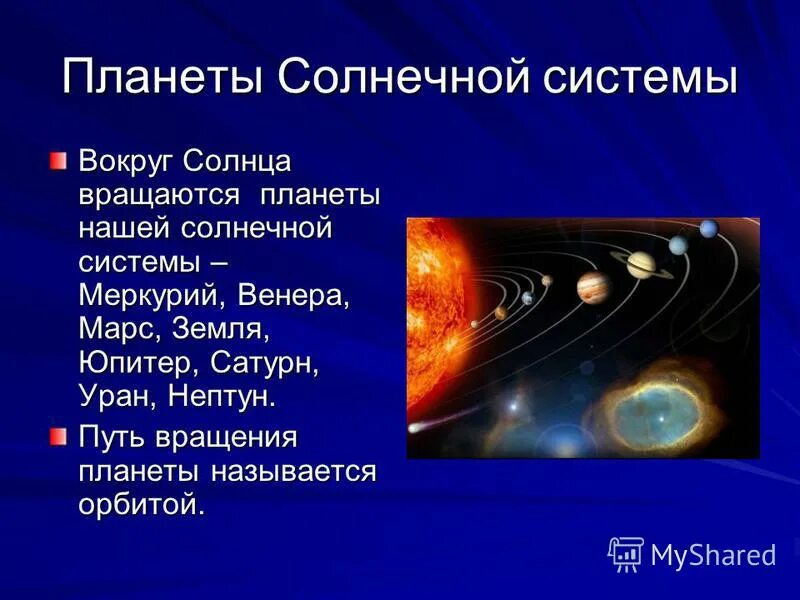 Планеты Солнечной системы

Вокруг Солнца вращаются планеты нашей солнечной системы – Меркурий, Венера, Марс, Земля, Юпитер, Сатурн, Уран, Нептун.

Путь вращения планеты называется орбитой.

MyShared